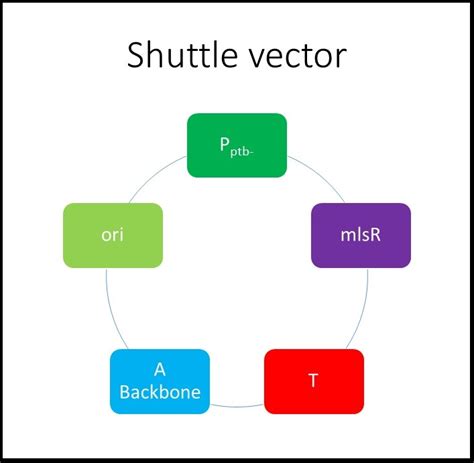 Shuttle vector

$P_{ptb-}$

mlsR

T

A Backbone

ori